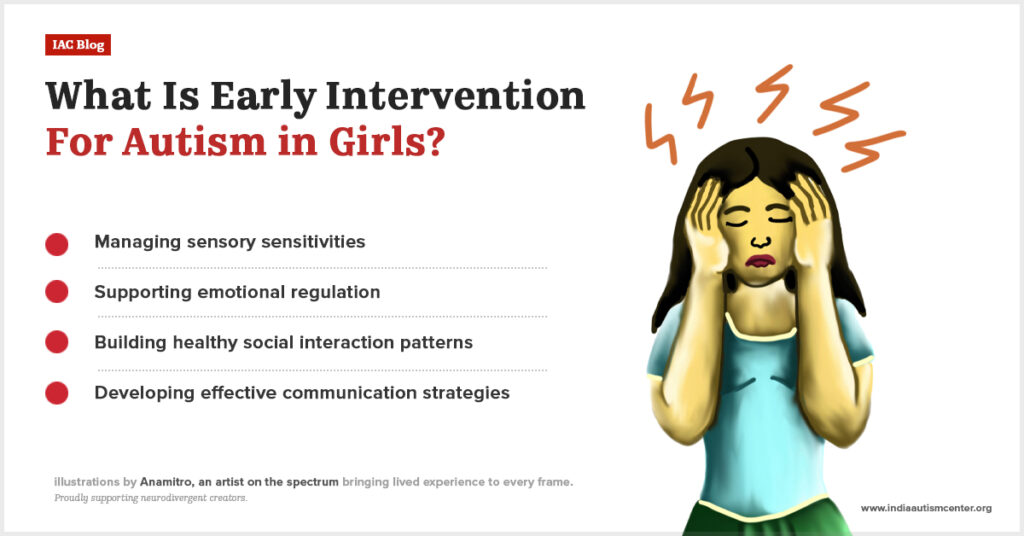 IAC Blog

What Is Early Intervention For Autism in Girls?

Managing sensory sensitivities

Supporting emotional regulation

Building healthy social interaction patterns

Developing effective communication strategies

illustrations by Anamitro, an artist on the spectrum bringing lived experience to every frame.
Proudly supporting neurodivergent creators.

www.indiaautismcenter.org